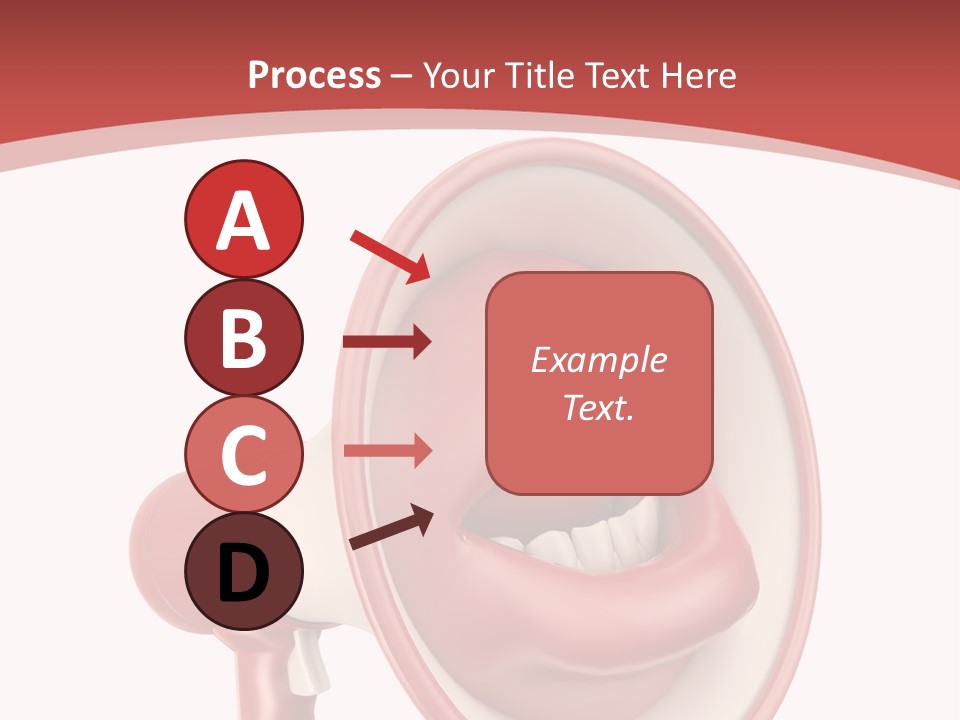 Process – Your Title Text Here

A

B

C

D

Example Text.